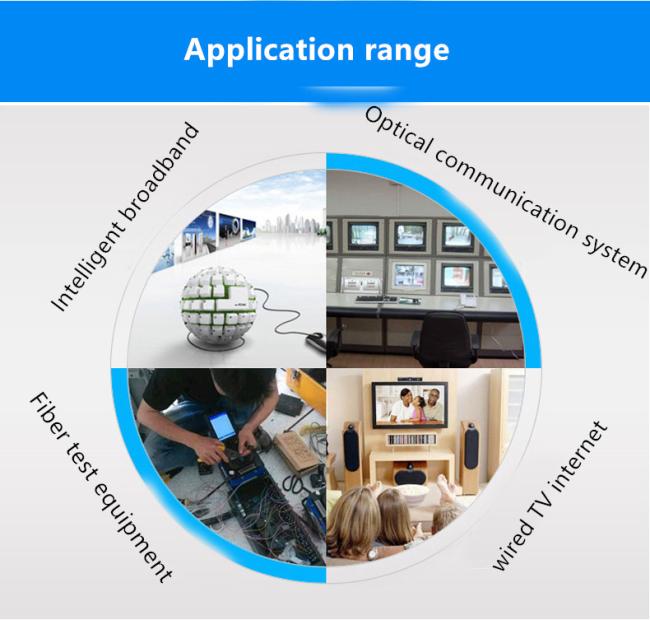 Application range

Intelligent broadband

Optical communication system

Fiber test equipment

wired TV internet